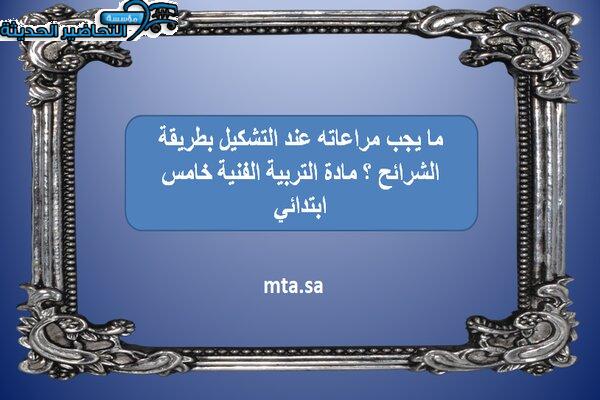 مؤسسة التحاضير الحديثة

ما يجب مراعاته عند التشكيل بطريقة الشرائح ؟ مادة التربية الفنية خامس ابتدائي

mta.sa